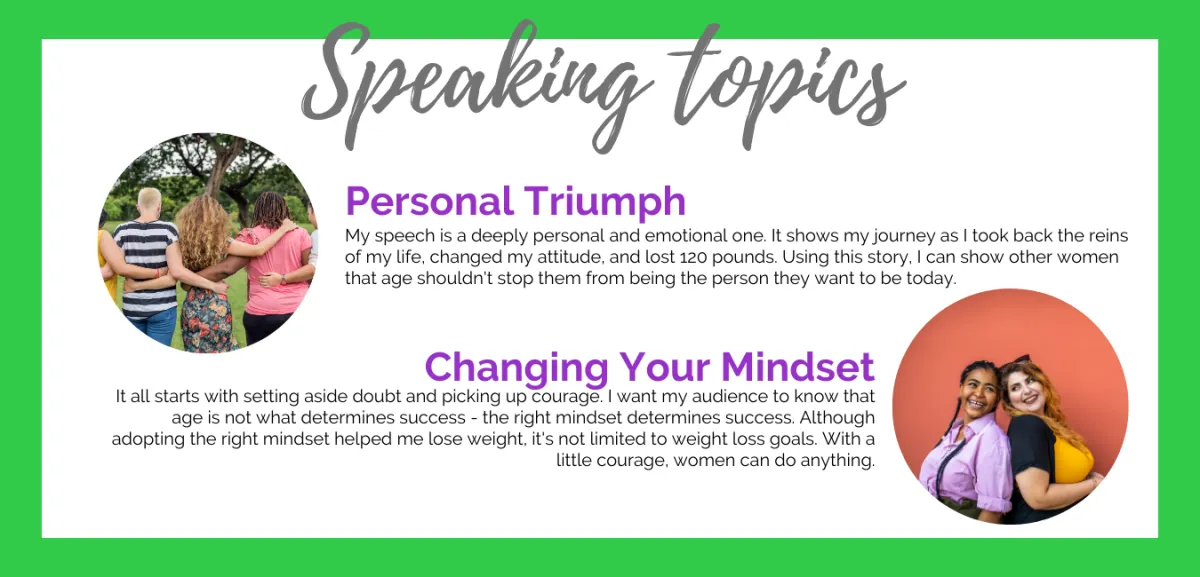 Speaking topics

Personal Triumph

My speech is a deeply personal and emotional one. It shows my journey as I took back the reins of my life, changed my attitude, and lost 120 pounds. Using this story, I can show other women that age shouldn't stop them from being the person they want to be today.

Changing Your Mindset

It all starts with setting aside doubt and picking up courage. I want my audience to know that age is not what determines success - the right mindset determines success. Although adopting the right mindset helped me lose weight, it's not limited to weight loss goals. With a little courage, women can do anything.